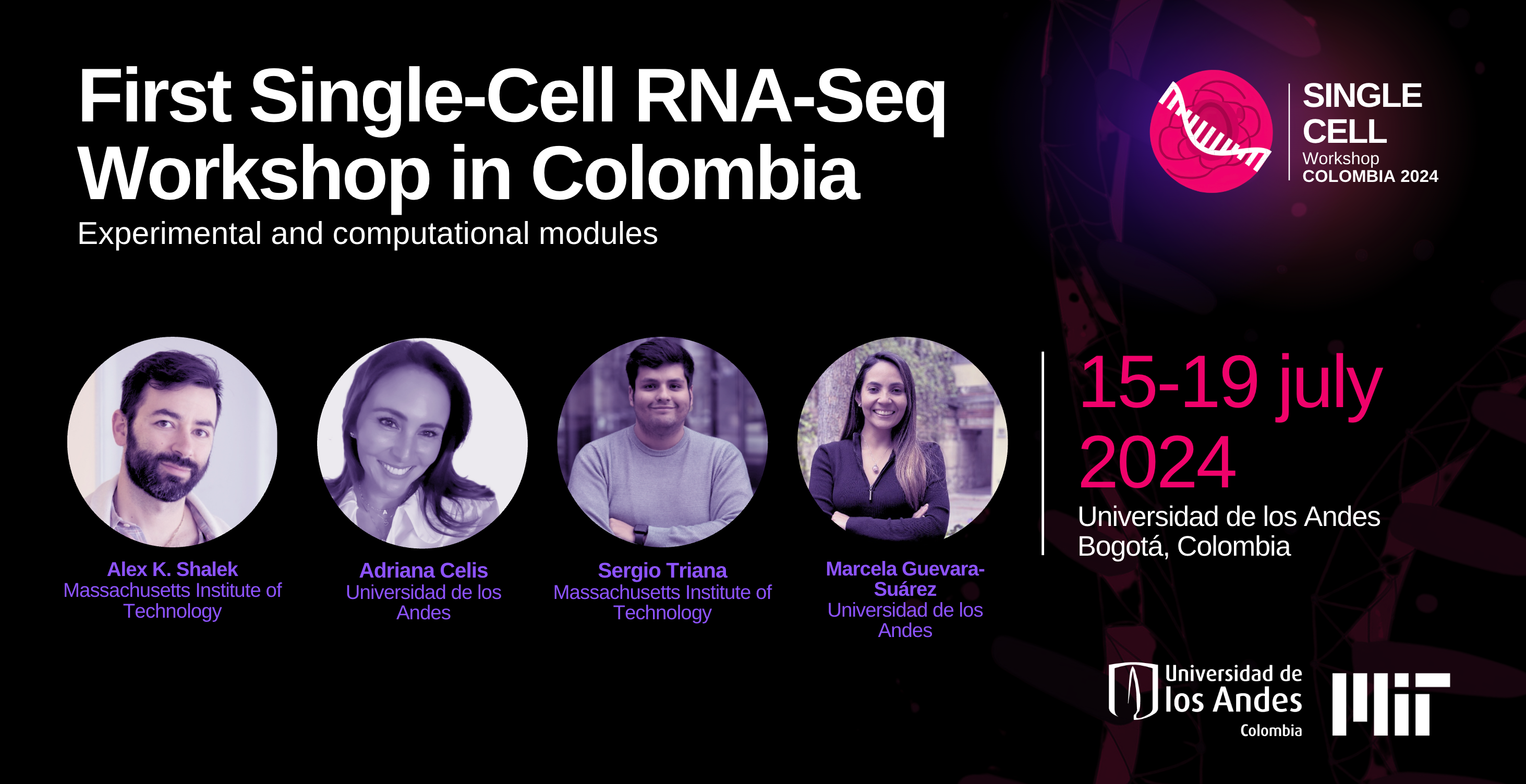 First Single-Cell RNA-Seq Workshop in Colombia

Experimental and computational modules

SINGLE CELL
Workshop
COLOMBIA 2024

Alex K. Shalek
Massachusetts Institute of Technology

Adriana Celis
Universidad de los Andes

Sergio Triana
Massachusetts Institute of Technology

Marcela Guevara-Suárez
Universidad de los Andes

15-19 july 2024

Universidad de los Andes
Bogotá, Colombia

Universidad de los Andes
Colombia

MIT